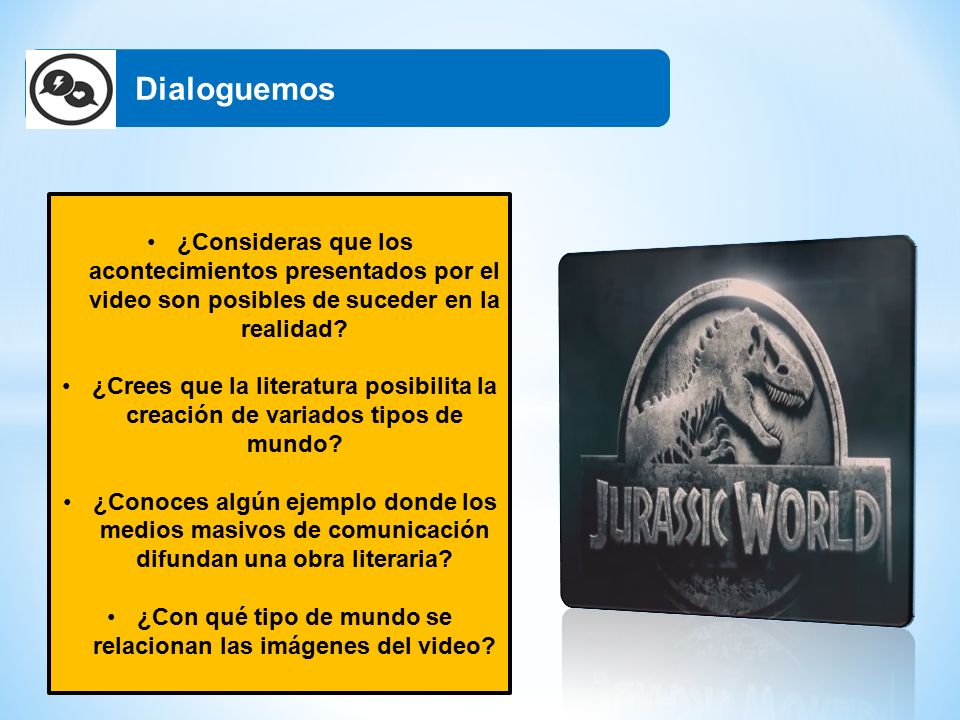 Dialoguemos

• ¿Consideras que los acontecimientos presentados por el video son posibles de suceder en la realidad?

• ¿Crees que la literatura posibilita la creación de variados tipos de mundo?

• ¿Conoces algún ejemplo donde los medios masivos de comunicación difundan una obra literaria?

• ¿Con qué tipo de mundo se relacionan las imágenes del video?

JURASSIC WORLD